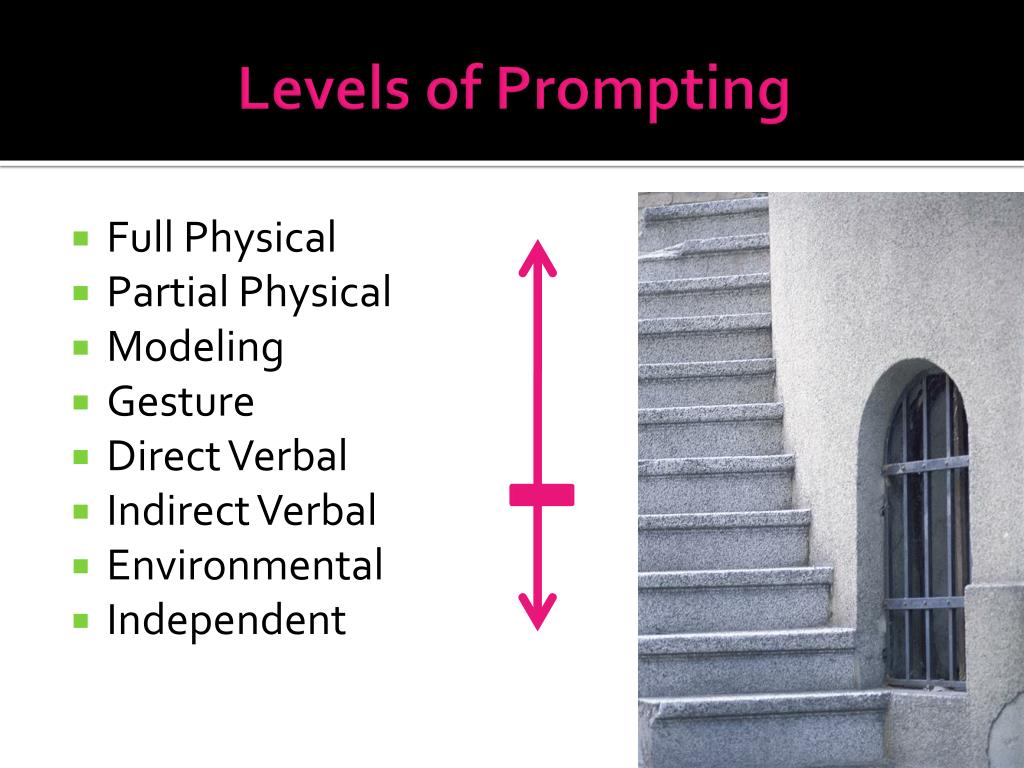 Levels of Prompting

- Full Physical
- Partial Physical
- Modeling
- Gesture
- Direct Verbal
- Indirect Verbal
- Environmental
- Independent